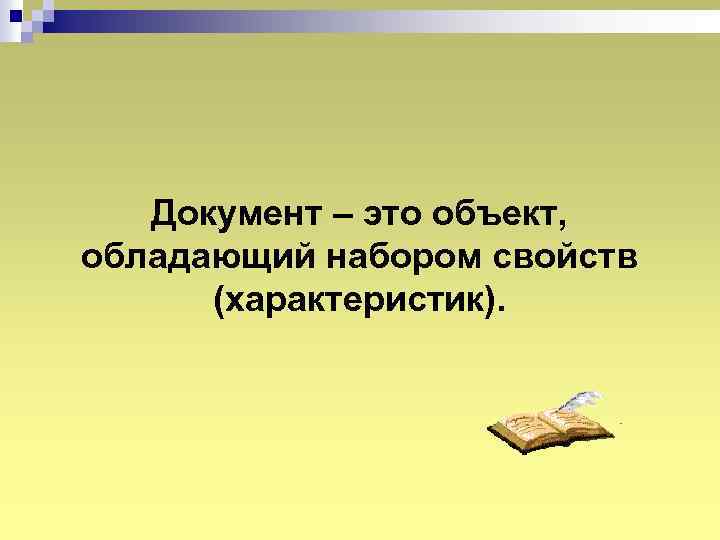 Документ – это объект, обладающий набором свойств (характеристик).